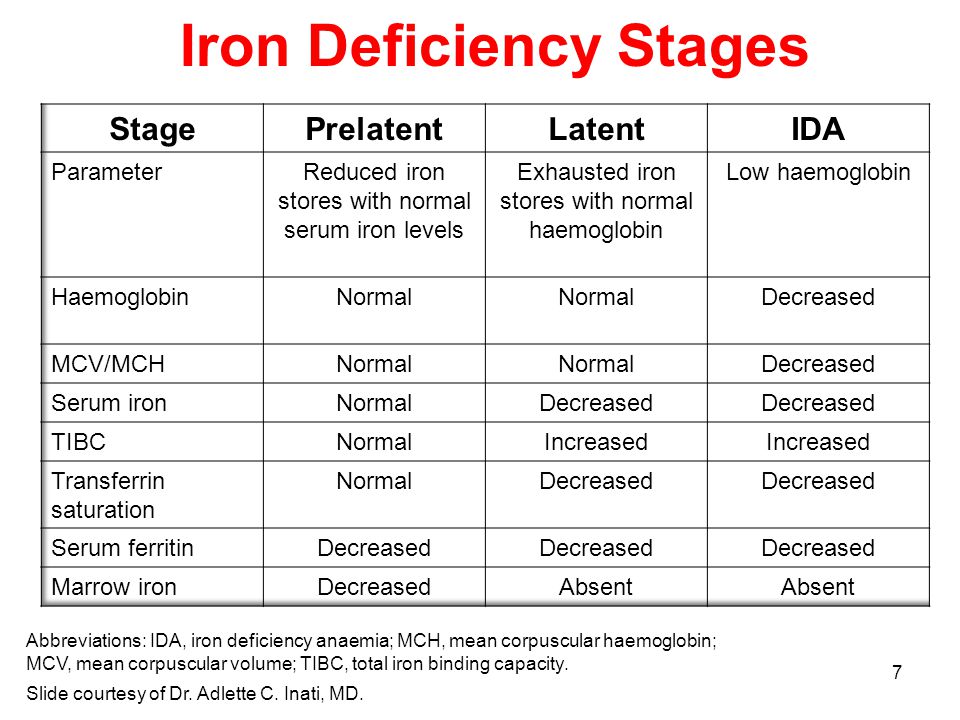 Iron Deficiency Stages

| Stage | Prelatent | Latent | IDA |
|---|---|---|---|
| Parameter | Reduced iron stores with normal serum iron levels | Exhausted iron stores with normal haemoglobin | Low haemoglobin |
| Haemoglobin | Normal | Normal | Decreased |
| MCV/MCH | Normal | Normal | Decreased |
| Serum iron | Normal | Decreased | Decreased |
| TIBC | Normal | Increased | Increased |
| Transferrin saturation | Normal | Decreased | Decreased |
| Serum ferritin | Decreased | Decreased | Decreased |
| Marrow iron | Decreased | Absent | Absent |

Abbreviations: IDA, iron deficiency anaemia; MCH, mean corpuscular haemoglobin; MCV, mean corpuscular volume; TIBC, total iron binding capacity.

Slide courtesy of Dr. Adlette C. Inati, MD.

7